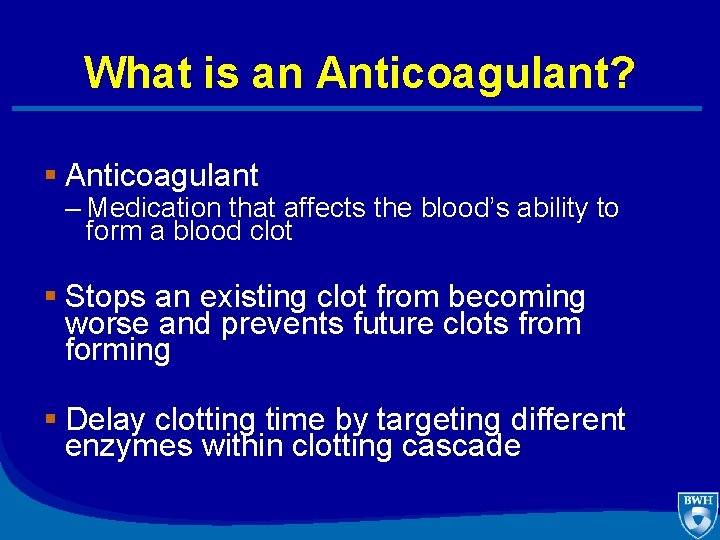 What is an Anticoagulant?

▪ Anticoagulant
– Medication that affects the blood's ability to form a blood clot

▪ Stops an existing clot from becoming worse and prevents future clots from forming

▪ Delay clotting time by targeting different enzymes within clotting cascade

BWH